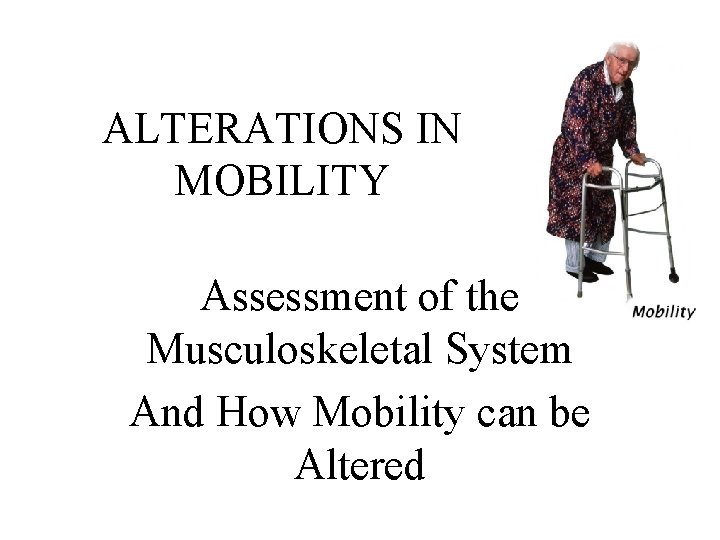 ALTERATIONS IN MOBILITY

Mobility

Assessment of the Musculoskeletal System

And How Mobility can be Altered